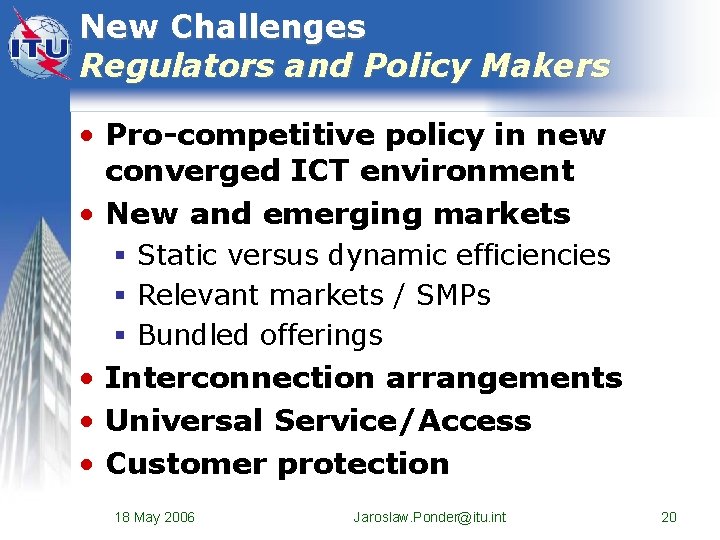 ITU

New Challenges
Regulators and Policy Makers

• Pro-competitive policy in new converged ICT environment
• New and emerging markets
 ▪ Static versus dynamic efficiencies
 ▪ Relevant markets / SMPs
 ▪ Bundled offerings
• Interconnection arrangements
• Universal Service/Access
• Customer protection

18 May 2006 Jaroslaw.Ponder@itu.int 20